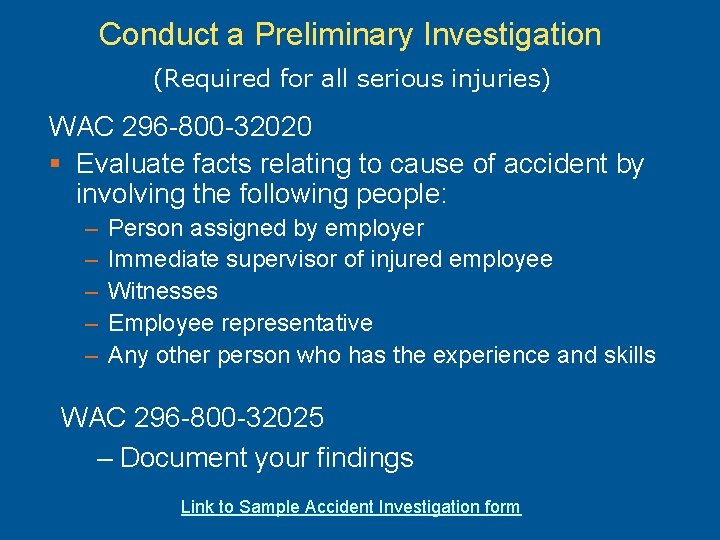 Conduct a Preliminary Investigation

(Required for all serious injuries)

WAC 296-800-32020

▪ Evaluate facts relating to cause of accident by involving the following people:

– Person assigned by employer
– Immediate supervisor of injured employee
– Witnesses
– Employee representative
– Any other person who has the experience and skills

WAC 296-800-32025

– Document your findings

Link to Sample Accident Investigation form